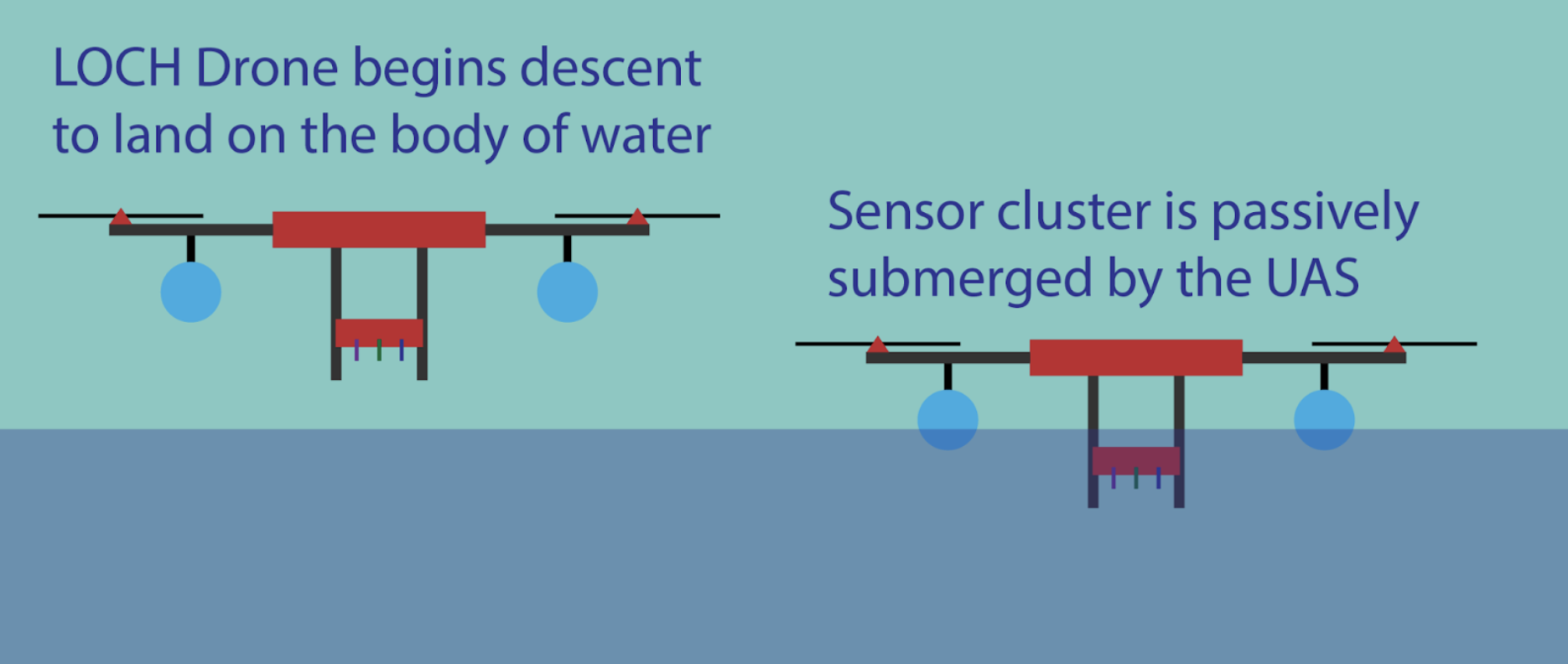 LOCH Drone begins descent to land on the body of water

Sensor cluster is passively submerged by the UAS